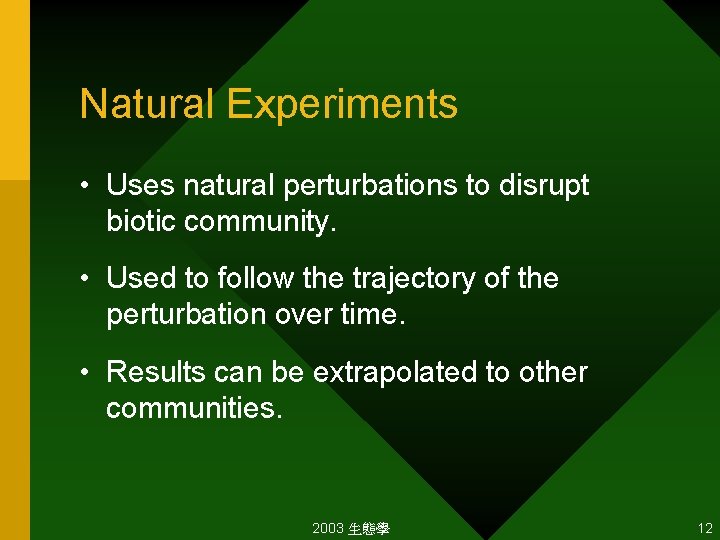 Natural Experiments

• Uses natural perturbations to disrupt biotic community.

• Used to follow the trajectory of the perturbation over time.

• Results can be extrapolated to other communities.

2003 生態學

12